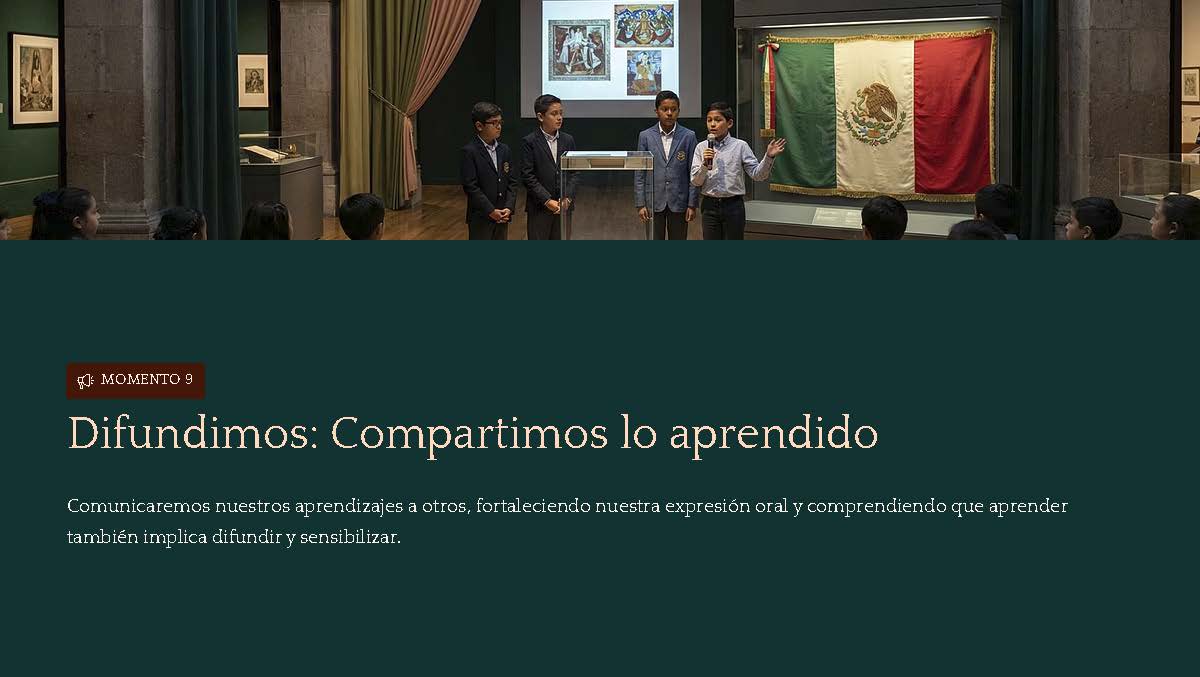 MOMENTO 9

Difundimos: Compartimos lo aprendido

Comunicaremos nuestros aprendizajes a otros, fortaleciendo nuestra expresión oral y comprendiendo que aprender también implica difundir y sensibilizar.